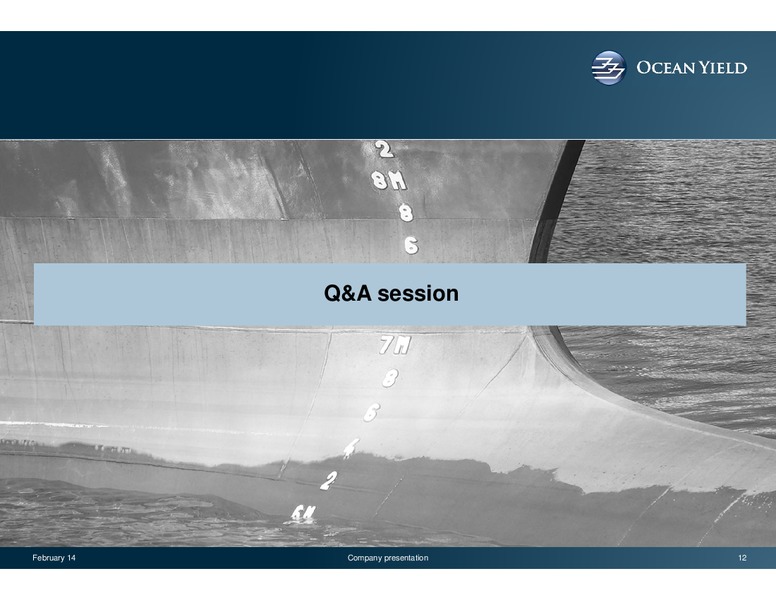 OCEAN YIELD

2
8M
8
6

Q&A session

7M
8
6
4
2
6M

February 14

Company presentation

12